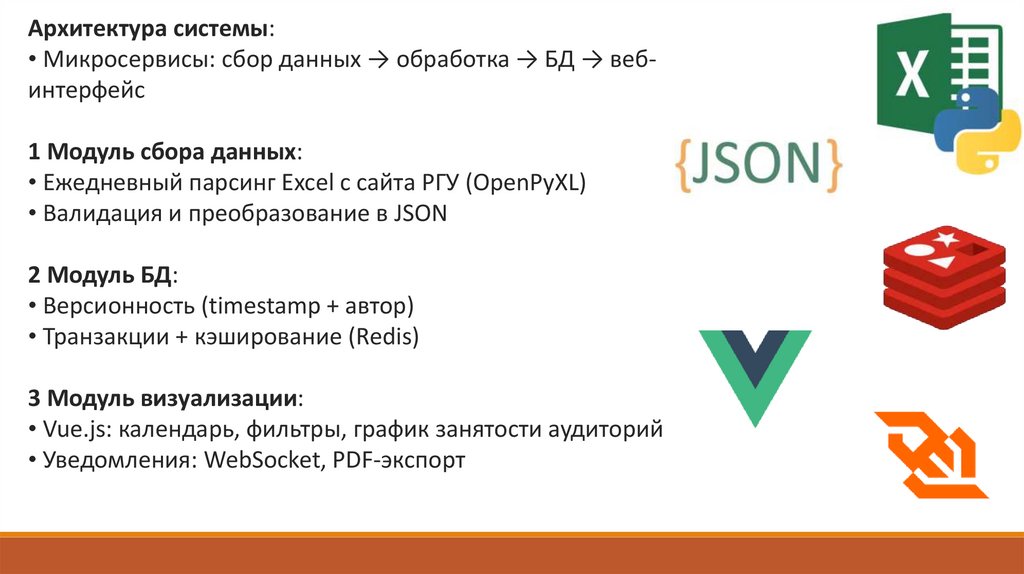 **Архитектура системы**:
• Микросервисы: сбор данных → обработка → БД → веб-интерфейс

**1 Модуль сбора данных**:
• Ежедневный парсинг Excel с сайта РГУ (OpenPyXL)
• Валидация и преобразование в JSON

**2 Модуль БД**:
• Версионность (timestamp + автор)
• Транзакции + кэширование (Redis)

**3 Модуль визуализации**:
• Vue.js: календарь, фильтры, график занятости аудиторий
• Уведомления: WebSocket, PDF-экспорт

X

{JSON}